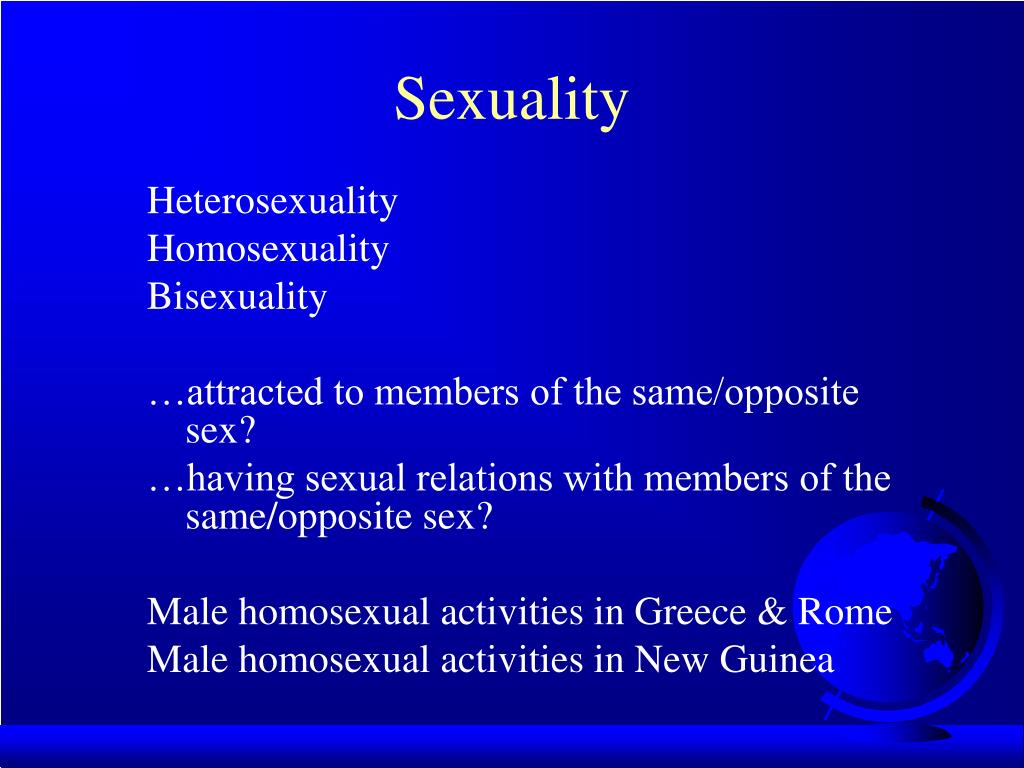 Sexuality

Heterosexuality
Homosexuality
Bisexuality

…attracted to members of the same/opposite sex?
…having sexual relations with members of the same/opposite sex?

Male homosexual activities in Greece & Rome
Male homosexual activities in New Guinea